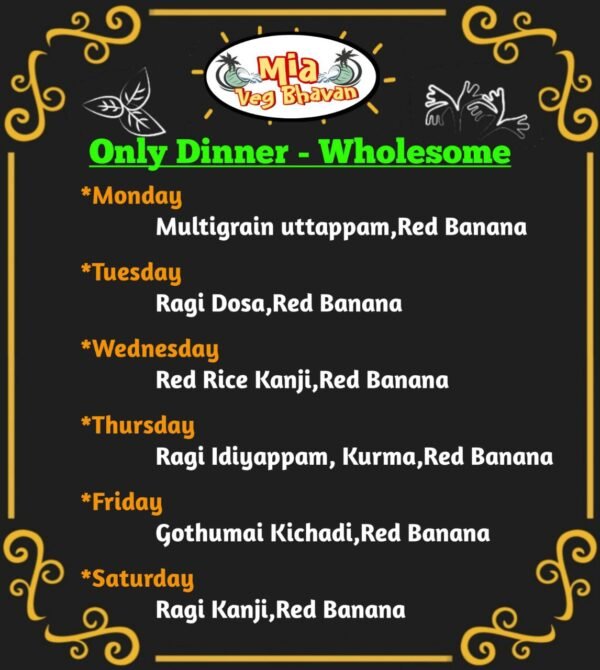 Mia
Veg Bhavan

Only Dinner - Wholesome

*Monday
Multigrain uttappam,Red Banana

*Tuesday
Ragi Dosa,Red Banana

*Wednesday
Red Rice Kanji,Red Banana

*Thursday
Ragi Idiyappam, Kurma,Red Banana

*Friday
Gothumai Kichadi,Red Banana

*Saturday
Ragi Kanji,Red Banana